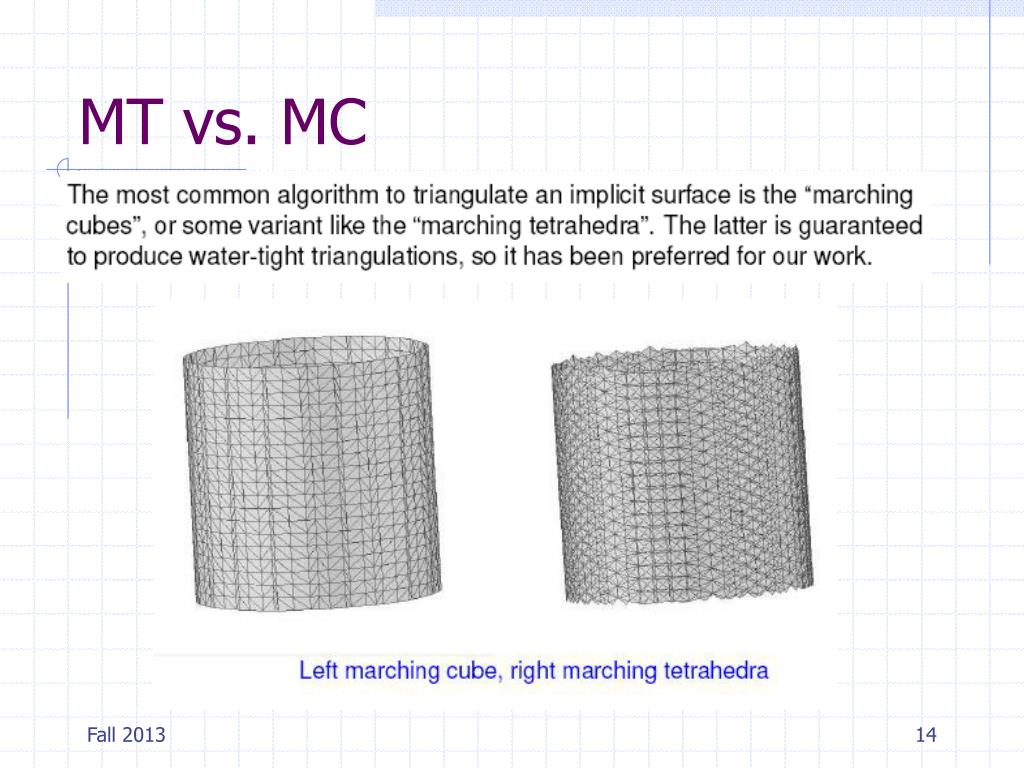 MT vs. MC

The most common algorithm to triangulate an implicit surface is the “marching cubes”, or some variant like the “marching tetrahedra”. The latter is guaranteed to produce water-tight triangulations, so it has been preferred for our work.

Left marching cube, right marching tetrahedra

Fall 2013

14